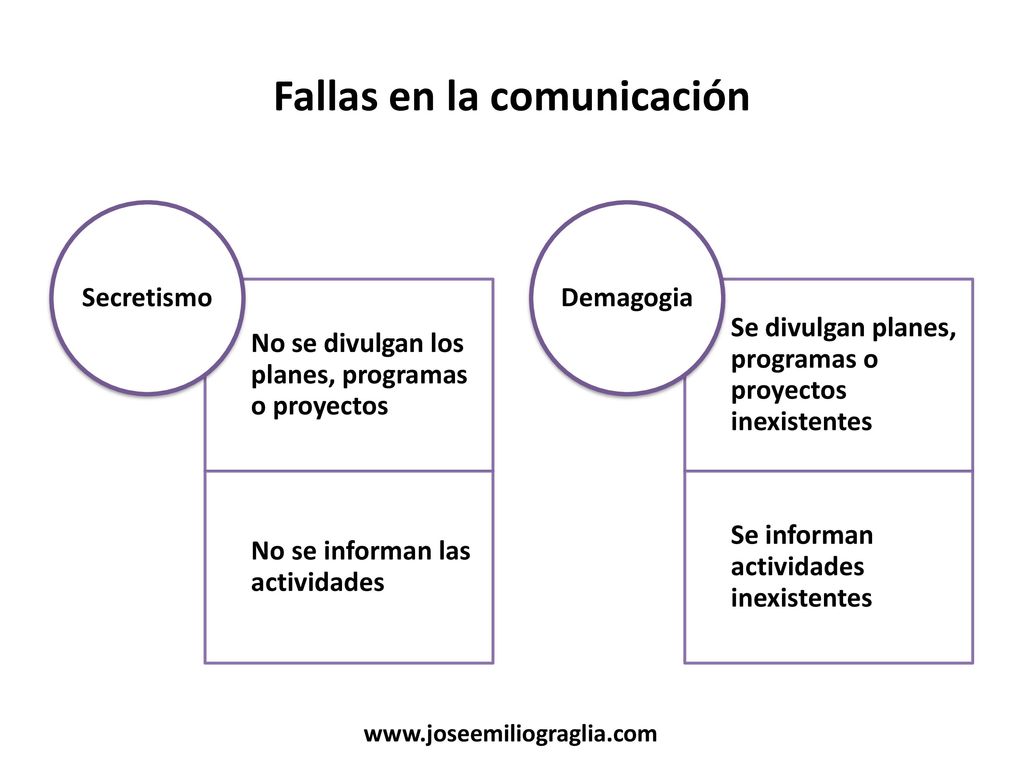 Fallas en la comunicación

Secretismo

No se divulgan los planes, programas o proyectos

No se informan las actividades

Demagogia

Se divulgan planes, programas o proyectos inexistentes

Se informan actividades inexistentes

www.joseemiliograglia.com